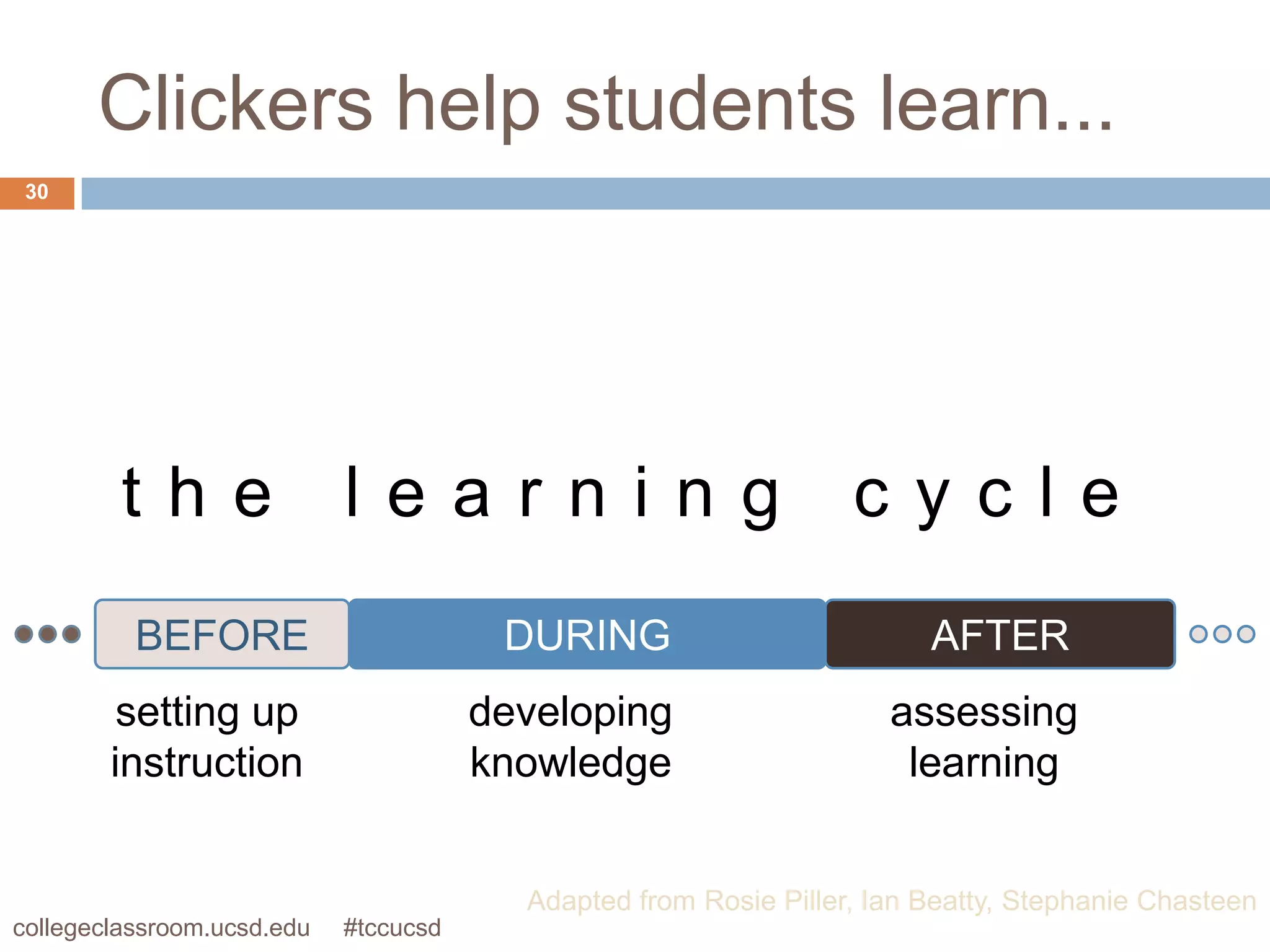 Clickers help students learn...

30

the learning cycle

BEFORE

DURING

AFTER

setting up instruction

developing knowledge

assessing learning

Adapted from Rosie Piller, Ian Beatty, Stephanie Chasteen

collegeclassroom.ucsd.edu #tccucsd